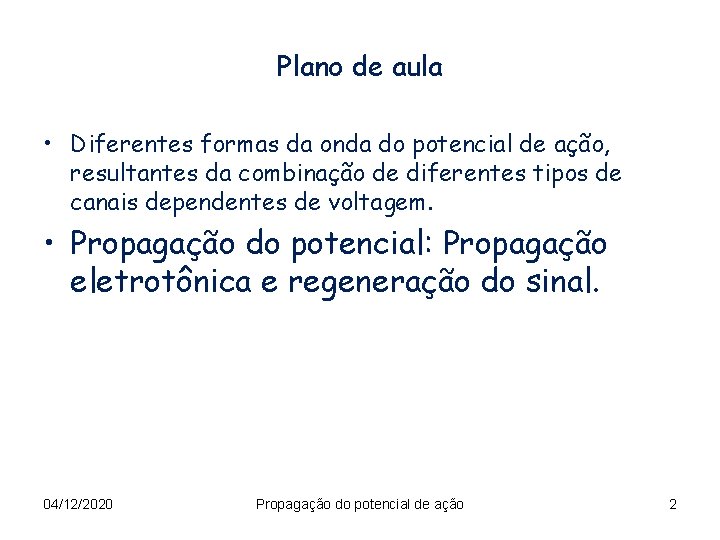 Plano de aula

• Diferentes formas da onda do potencial de ação, resultantes da combinação de diferentes tipos de canais dependentes de voltagem.

• Propagação do potencial: Propagação eletrotônica e regeneração do sinal.

04/12/2020 Propagação do potencial de ação 2